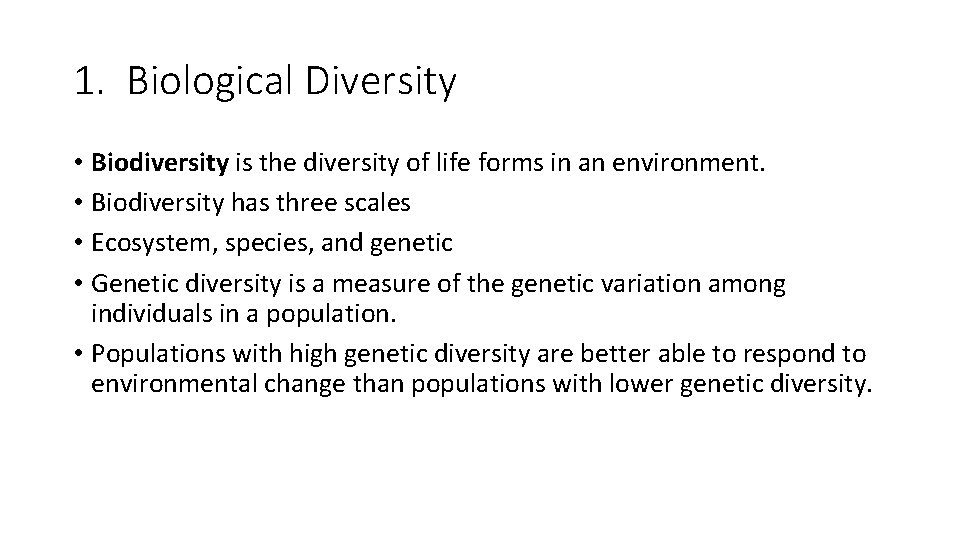 1. Biological Diversity

• Biodiversity is the diversity of life forms in an environment.
• Biodiversity has three scales
• Ecosystem, species, and genetic
• Genetic diversity is a measure of the genetic variation among individuals in a population.
• Populations with high genetic diversity are better able to respond to environmental change than populations with lower genetic diversity.